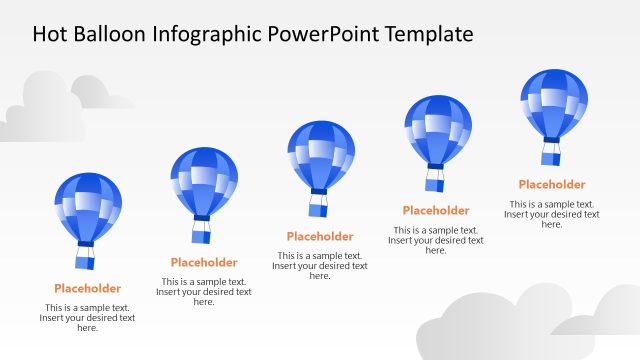 Hot Balloon Infographic PowerPoint Template

Placeholder

This is a sample text. Insert your desired text here.

Placeholder

This is a sample text. Insert your desired text here.

Placeholder

This is a sample text. Insert your desired text here.

Placeholder

This is a sample text. Insert your desired text here.

Placeholder

This is a sample text. Insert your desired text here.